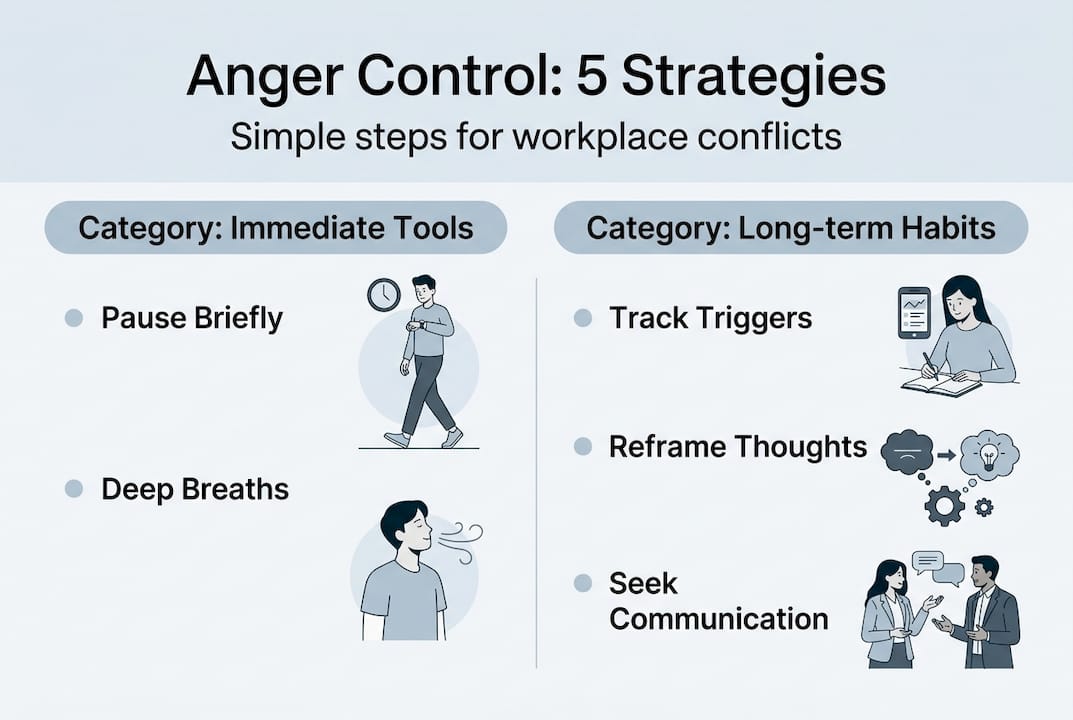 Anger Control: 5 Strategies
Simple steps for workplace conflicts

Category: Immediate Tools

Pause Briefly

Deep Breaths

Category: Long-term Habits

Track Triggers

Reframe Thoughts

Seek Communication